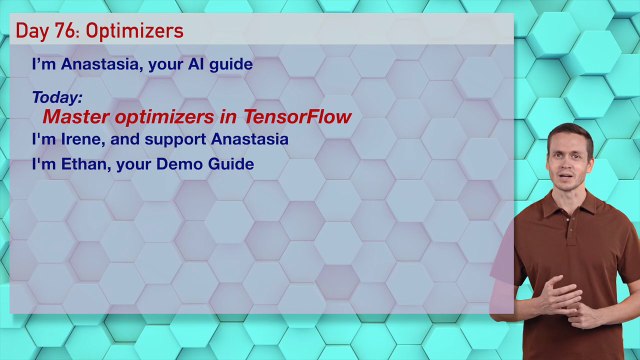 Day 76: Optimizers

I'm Anastasia, your AI guide

Today:
Master optimizers in TensorFlow

I'm Irene, and support Anastasia

I'm Ethan, your Demo Guide